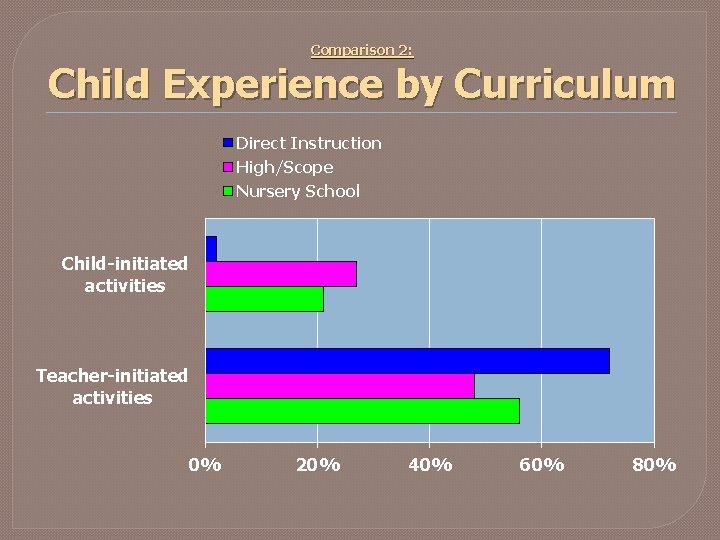 Comparison 2:

Child Experience by Curriculum

Direct Instruction
High/Scope
Nursery School

Child-initiated activities

Teacher-initiated activities

0%
20%
40%
60%
80%